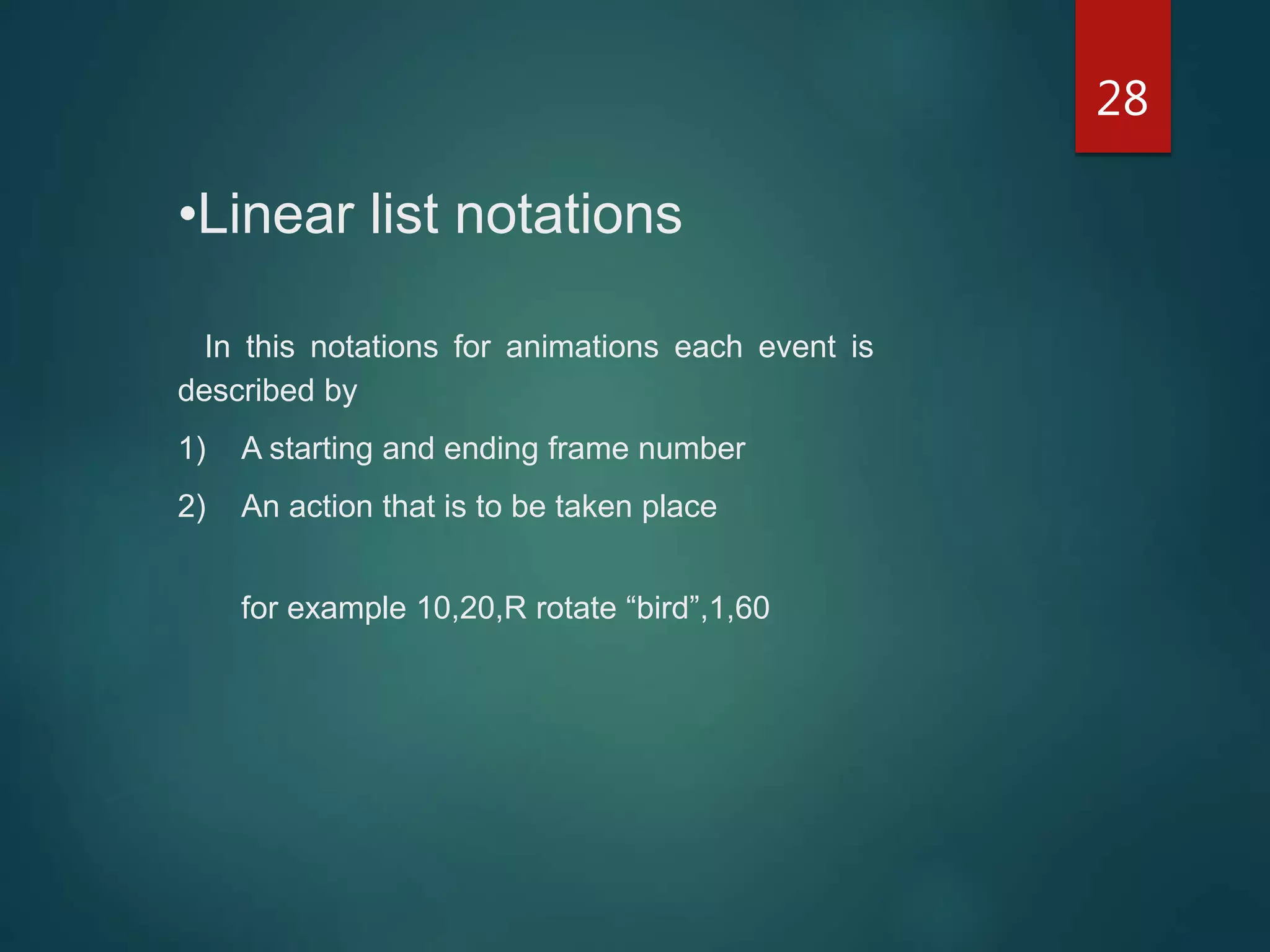 28

•Linear list notations

In this notations for animations each event is described by

1) A starting and ending frame number

2) An action that is to be taken place

for example 10,20,R rotate “bird”,1,60